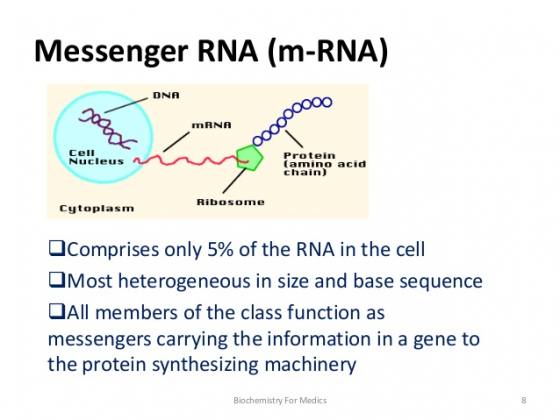 Messenger RNA (m-RNA)

DNA

mRNA

Cell Nucleus

Protein (amino acid chain)

Ribosome

Cytoplasm

❑Comprises only 5% of the RNA in the cell

❑Most heterogeneous in size and base sequence

❑All members of the class function as messengers carrying the information in a gene to the protein synthesizing machinery

Biochemistry For Medics

8